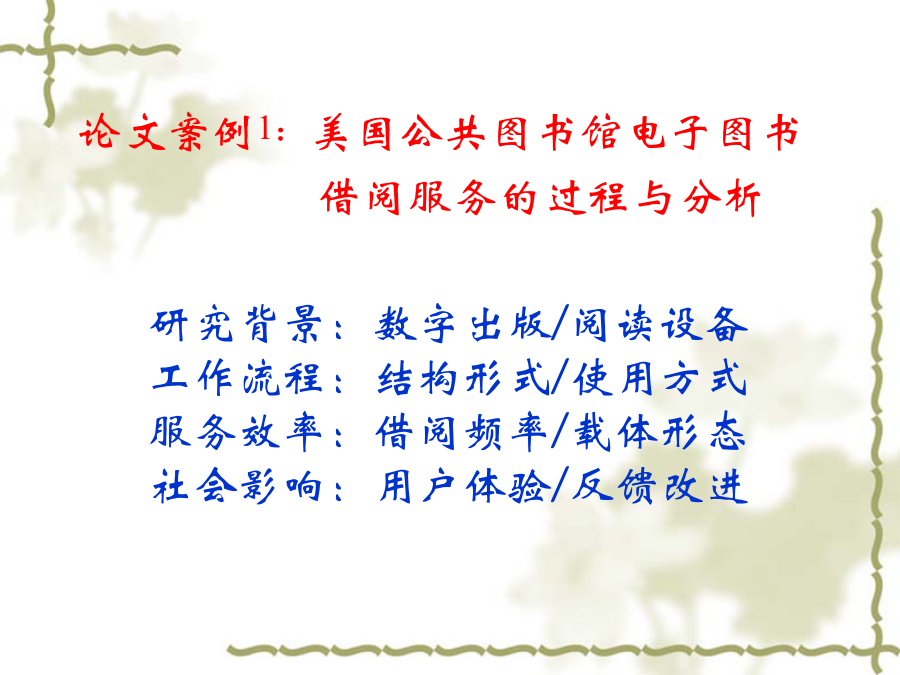 论文案例1：美国公共图书馆电子图书借阅服务的过程与分析

研究背景：数字出版/阅读设备
工作流程：结构形式/使用方式
服务效率：借阅频率/载体形态
社会影响：用户体验/反馈改进